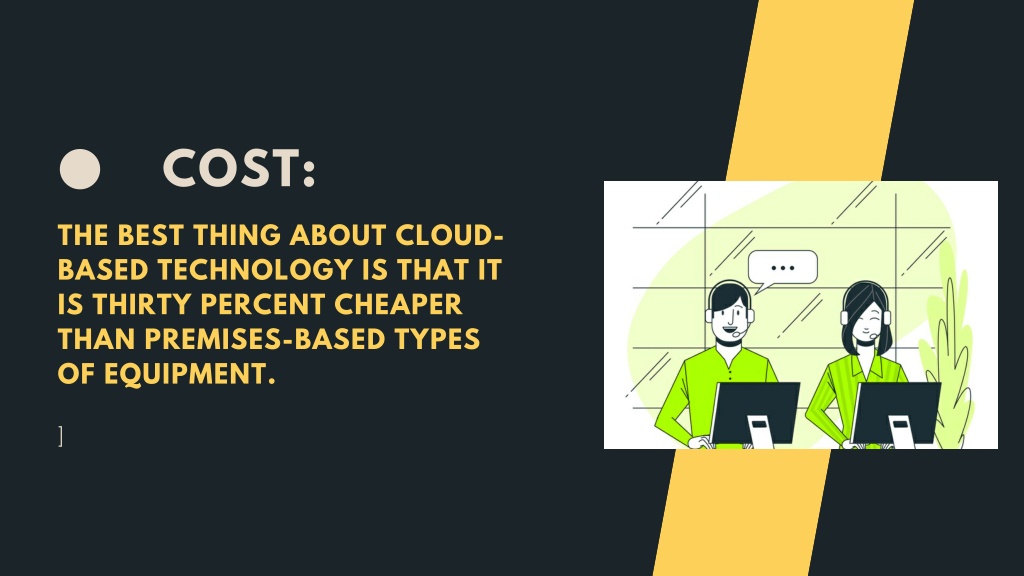 COST:

THE BEST THING ABOUT CLOUD-BASED TECHNOLOGY IS THAT IT IS THIRTY PERCENT CHEAPER THAN PREMISES-BASED TYPES OF EQUIPMENT.

]

...